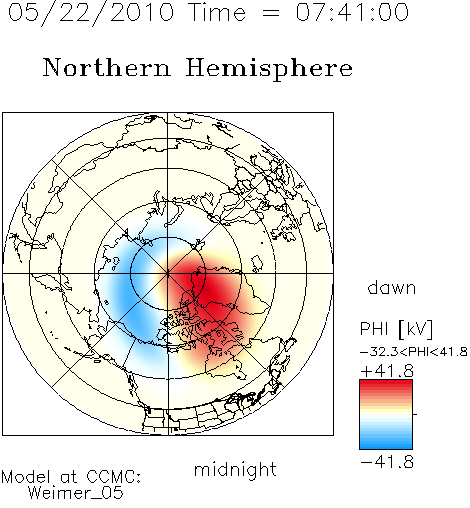 05/22/2010 Time = 07:41:00

Northern Hemisphere

dawn

PHI [kV]
−32.3<PHI<41.8
+41.8
−41.8

midnight

Model at CCMC:
Weimer_05